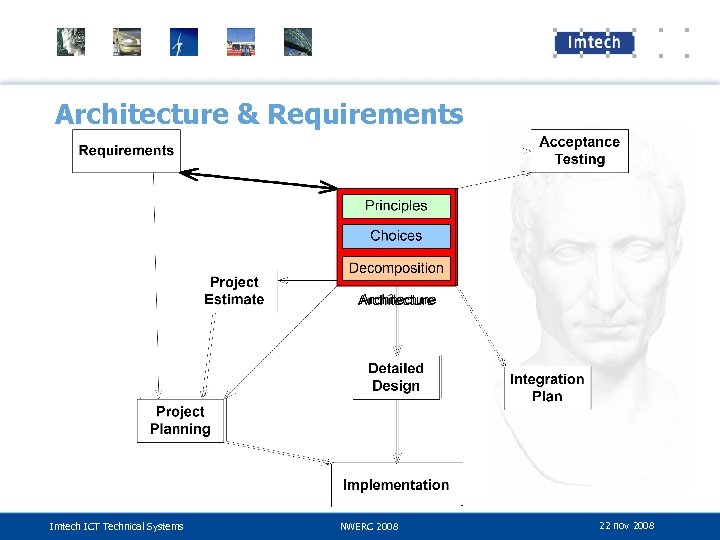 Imtech

Architecture & Requirements

Requirements

Acceptance Testing

Principles

Choices

Decomposition

Architecture

Project Estimate

Detailed Design

Integration Plan

Project Planning

Implementation

Imtech ICT Technical Systems

NWERC 2008

22 nov 2008